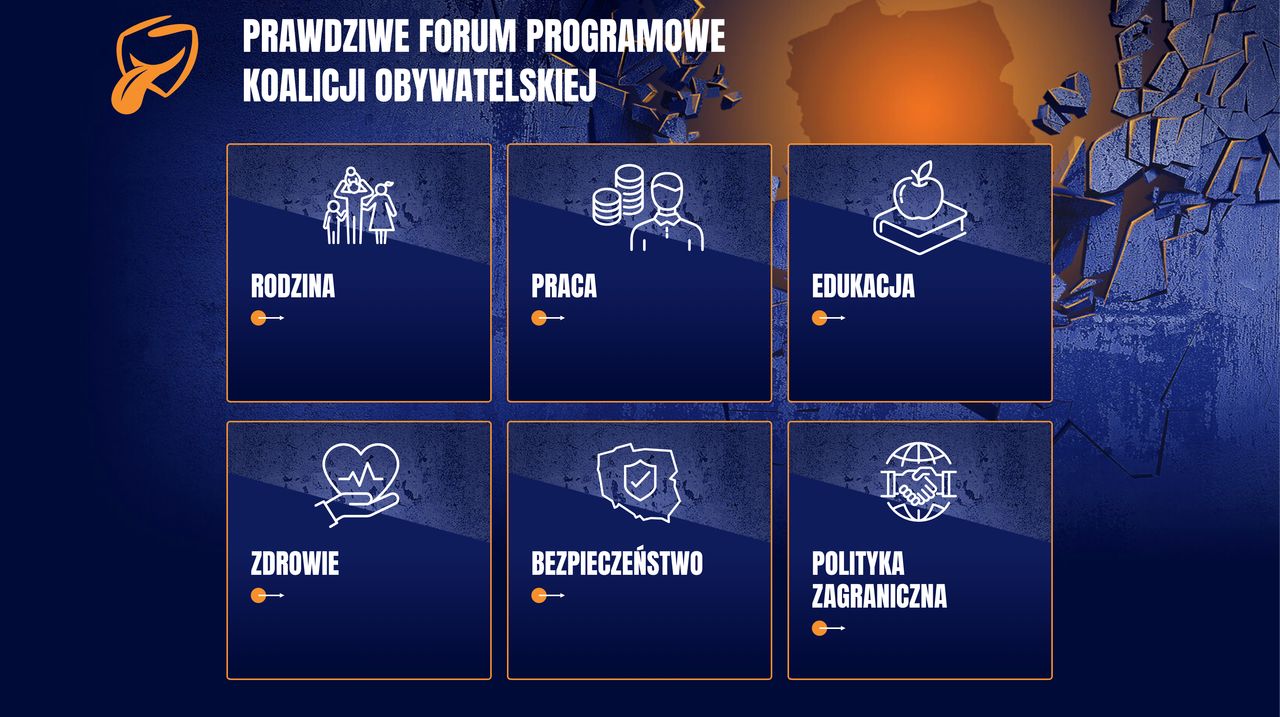 PRAWDZIWE FORUM PROGRAMOWE
KOALICJI OBYWATELSKIEJ

RODZINA

PRACA

EDUKACJA

ZDROWIE

BEZPIECZEŃSTWO

POLITYKA ZAGRANICZNA